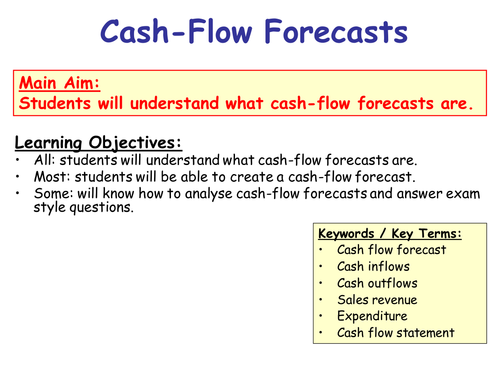 Cash-Flow Forecasts

Main Aim:
Students will understand what cash-flow forecasts are.

Learning Objectives:
• All: students will understand what cash-flow forecasts are.
• Most: students will be able to create a cash-flow forecast.
• Some: will know how to analyse cash-flow forecasts and answer exam style questions.

Keywords / Key Terms:
• Cash flow forecast
• Cash inflows
• Cash outflows
• Sales revenue
• Expenditure
• Cash flow statement